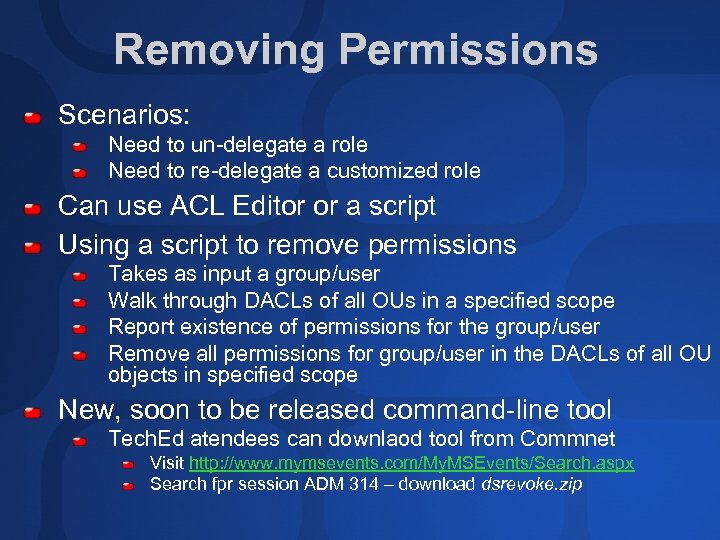 Removing Permissions

Scenarios:

Need to un-delegate a role

Need to re-delegate a customized role

Can use ACL Editor or a script

Using a script to remove permissions

Takes as input a group/user

Walk through DACLs of all OUs in a specified scope

Report existence of permissions for the group/user

Remove all permissions for group/user in the DACLs of all OU objects in specified scope

New, soon to be released command-line tool

TechEd atendees can downlaod tool from Commnet

Visit http://www.mymsevents.com/MyMSEvents/Search.aspx

Search fpr session ADM 314 – download dsrevoke.zip